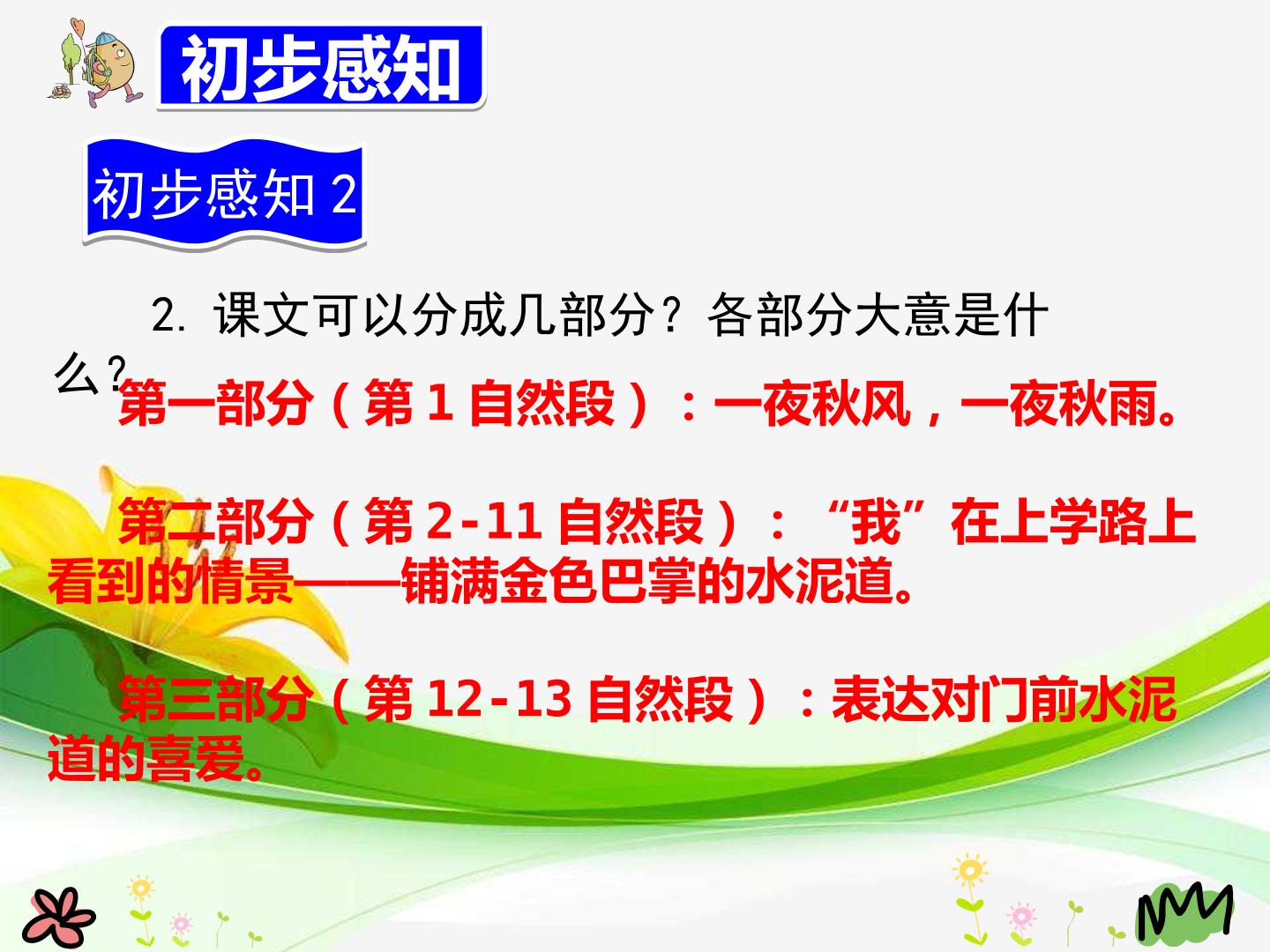 初步感知

初步感知2

2.课文可以分成几部分？各部分大意是什么？

第一部分（第1自然段）：一夜秋风，一夜秋雨。

第二部分（第2-11自然段）：“我”在上学路上看到的情景——铺满金色巴掌的水泥道。

第三部分（第12-13自然段）：表达对门前水泥道的喜爱。